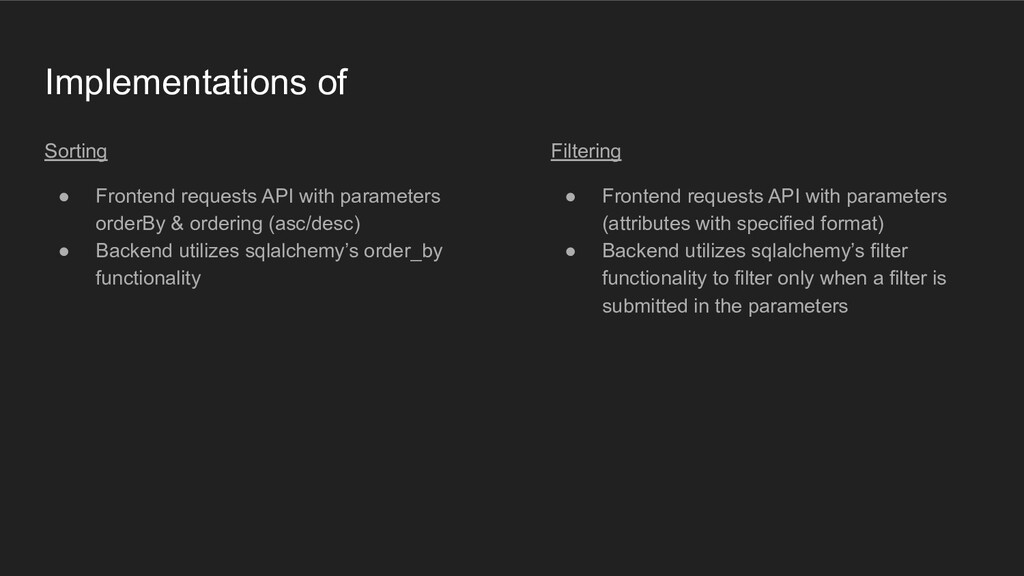 Implementations of

Sorting

● Frontend requests API with parameters orderBy & ordering (asc/desc)
● Backend utilizes sqlalchemy's order_by functionality

Filtering

● Frontend requests API with parameters (attributes with specified format)
● Backend utilizes sqlalchemy's filter functionality to filter only when a filter is submitted in the parameters